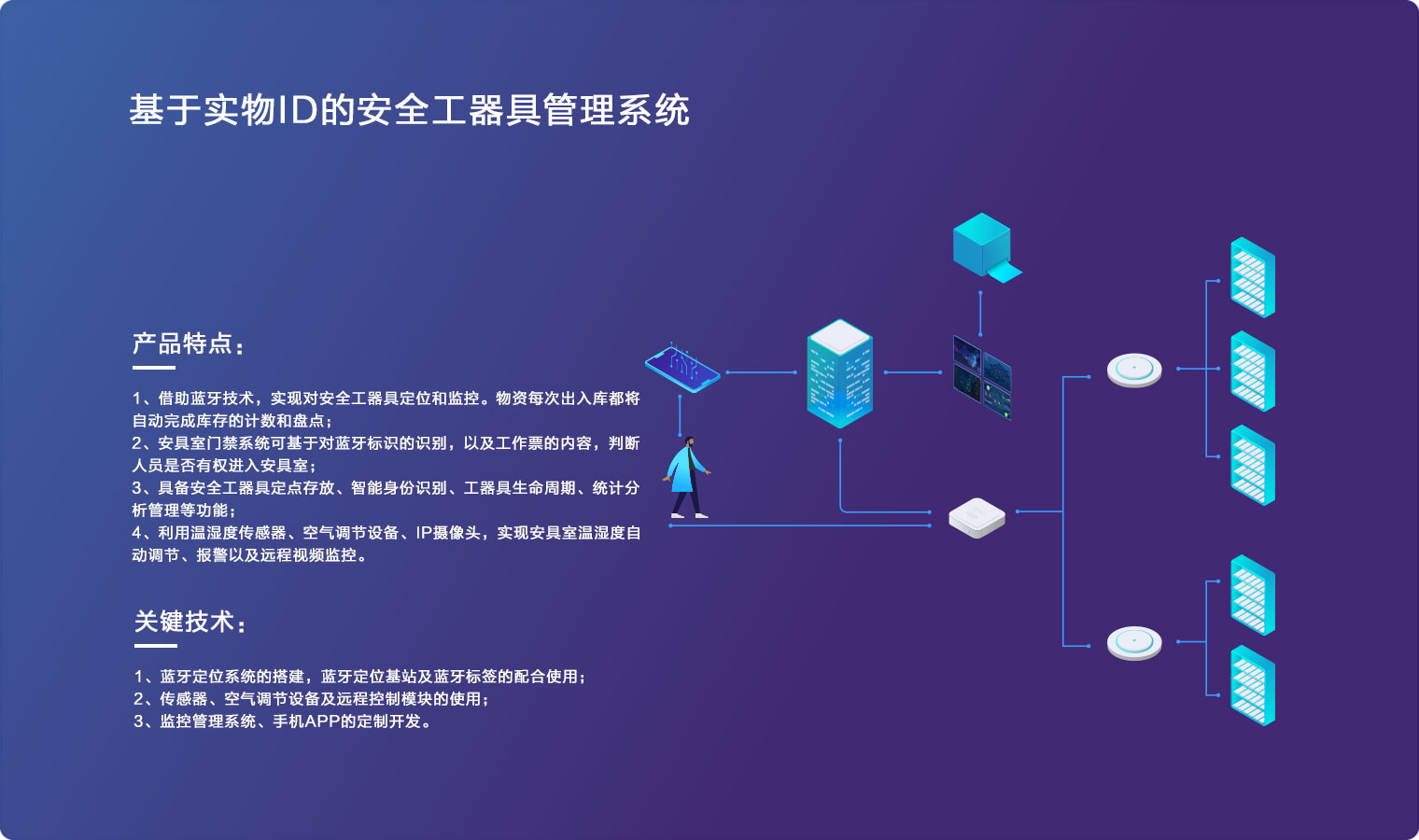 基于实物ID的安全工器具管理系统

产品特点：

1、借助蓝牙技术，实现对安全工器具定位和监控。物资每次出入库都将自动完成库存的计数和盘点；
2、安具室门禁系统可基于对蓝牙标识的识别，以及工作票的内容，判断人员是否有权进入安具室；
3、具备安全工器具定点存放、智能身份识别、工器具生命周期、统计分析管理等功能；
4、利用温湿度传感器、空气调节设备、IP摄像头，实现安具室温湿度自动调节、报警以及远程视频监控。

关键技术：

1、蓝牙定位系统的搭建，蓝牙定位基站及蓝牙标签的配合使用；
2、传感器、空气调节设备及远程控制模块的使用；
3、监控管理系统、手机APP的定制开发。